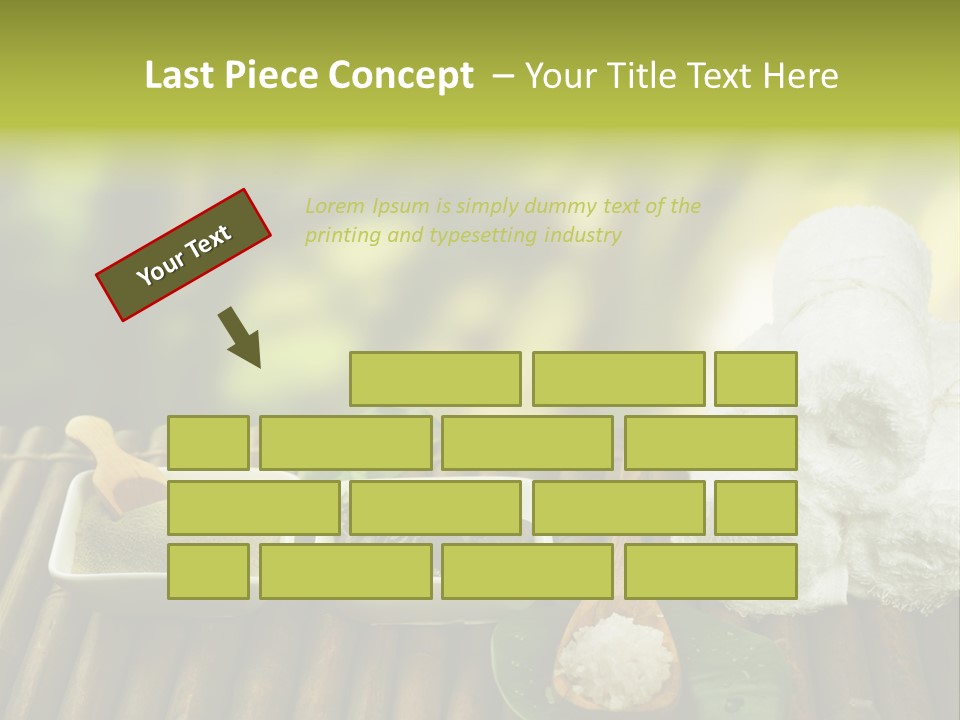 Last Piece Concept – Your Title Text Here

Your Text

Lorem Ipsum is simply dummy text of the printing and typesetting industry